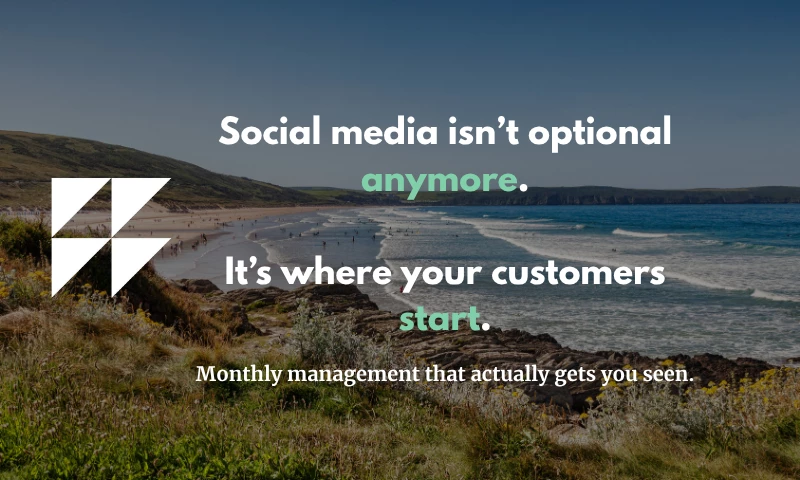 Social media isn’t optional anymore.

It’s where your customers start.

Monthly management that actually gets you seen.